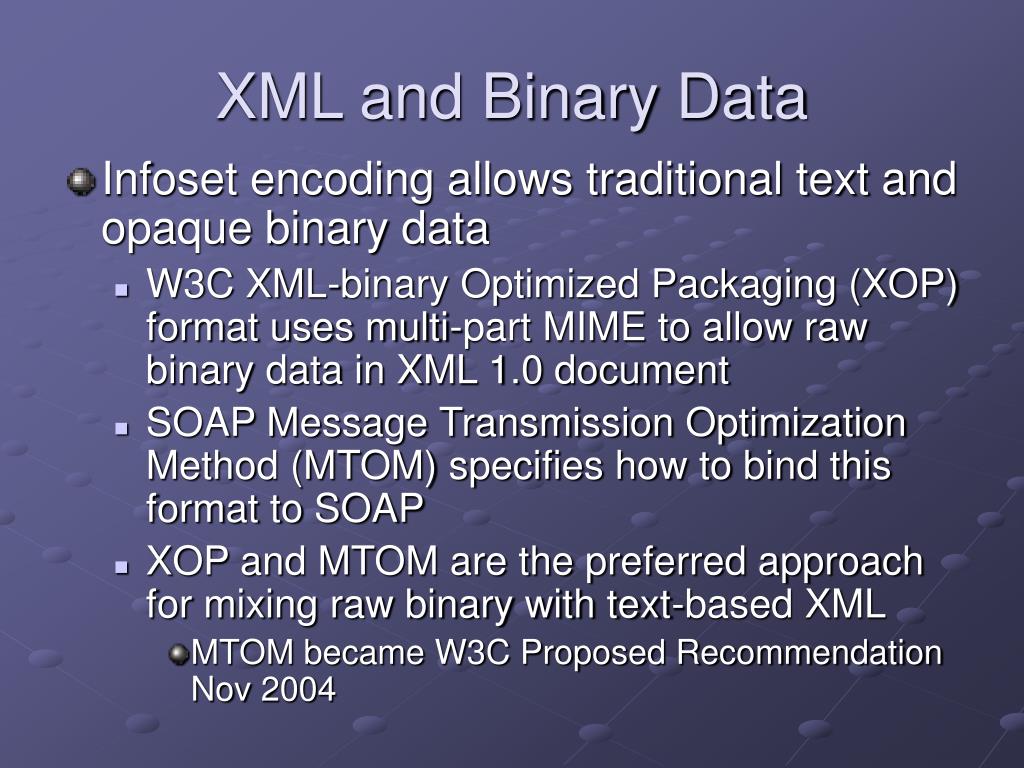 XML and Binary Data

Infoset encoding allows traditional text and opaque binary data

W3C XML-binary Optimized Packaging (XOP) format uses multi-part MIME to allow raw binary data in XML 1.0 document

SOAP Message Transmission Optimization Method (MTOM) specifies how to bind this format to SOAP

XOP and MTOM are the preferred approach for mixing raw binary with text-based XML

MTOM became W3C Proposed Recommendation Nov 2004